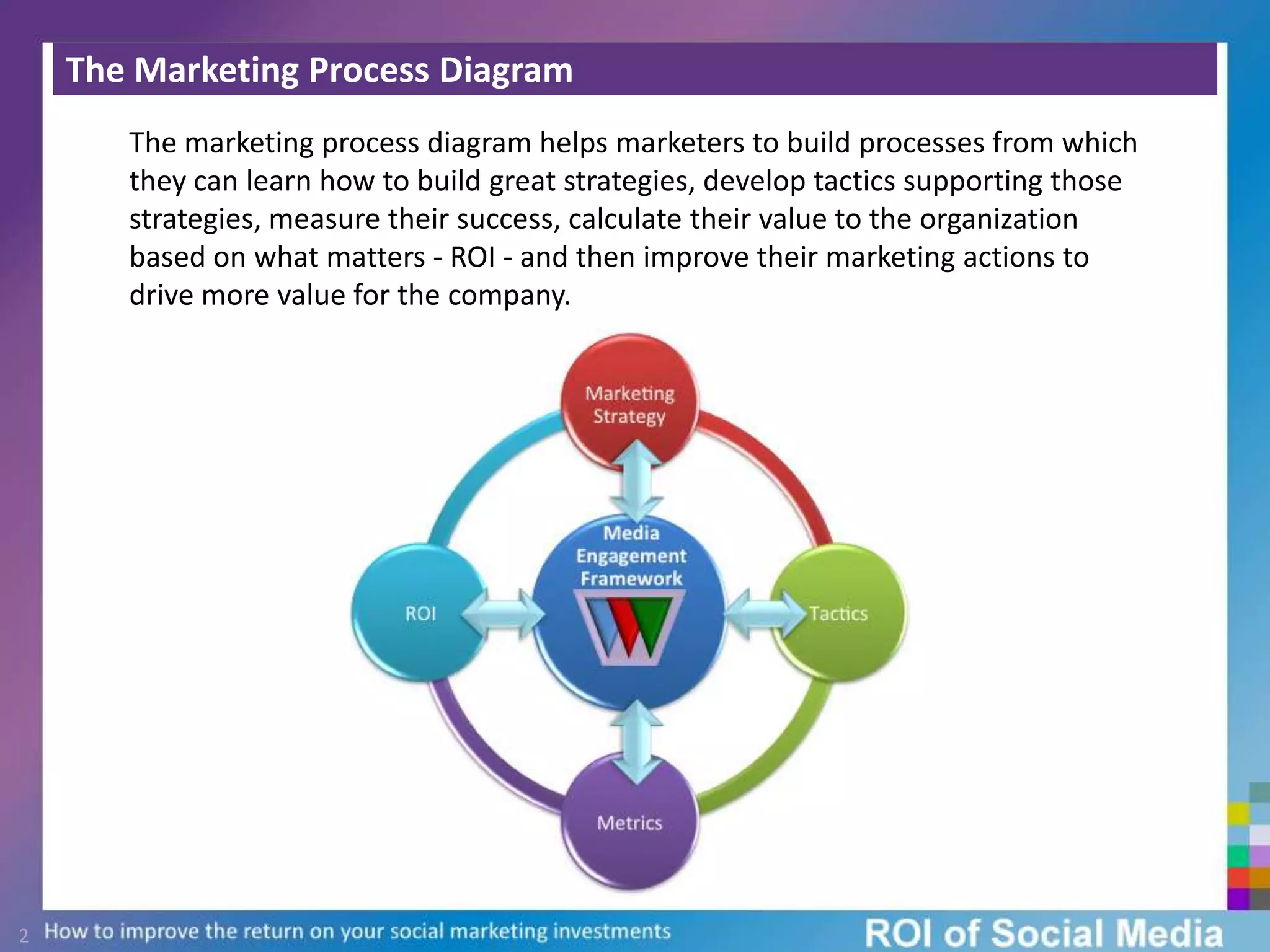 The Marketing Process Diagram

The marketing process diagram helps marketers to build processes from which they can learn how to build great strategies, develop tactics supporting those strategies, measure their success, calculate their value to the organization based on what matters - ROI - and then improve their marketing actions to drive more value for the company.

Marketing Strategy

Media Engagement Framework

ROI

Tactics

Metrics

2 How to improve the return on your social marketing investments

ROI of Social Media